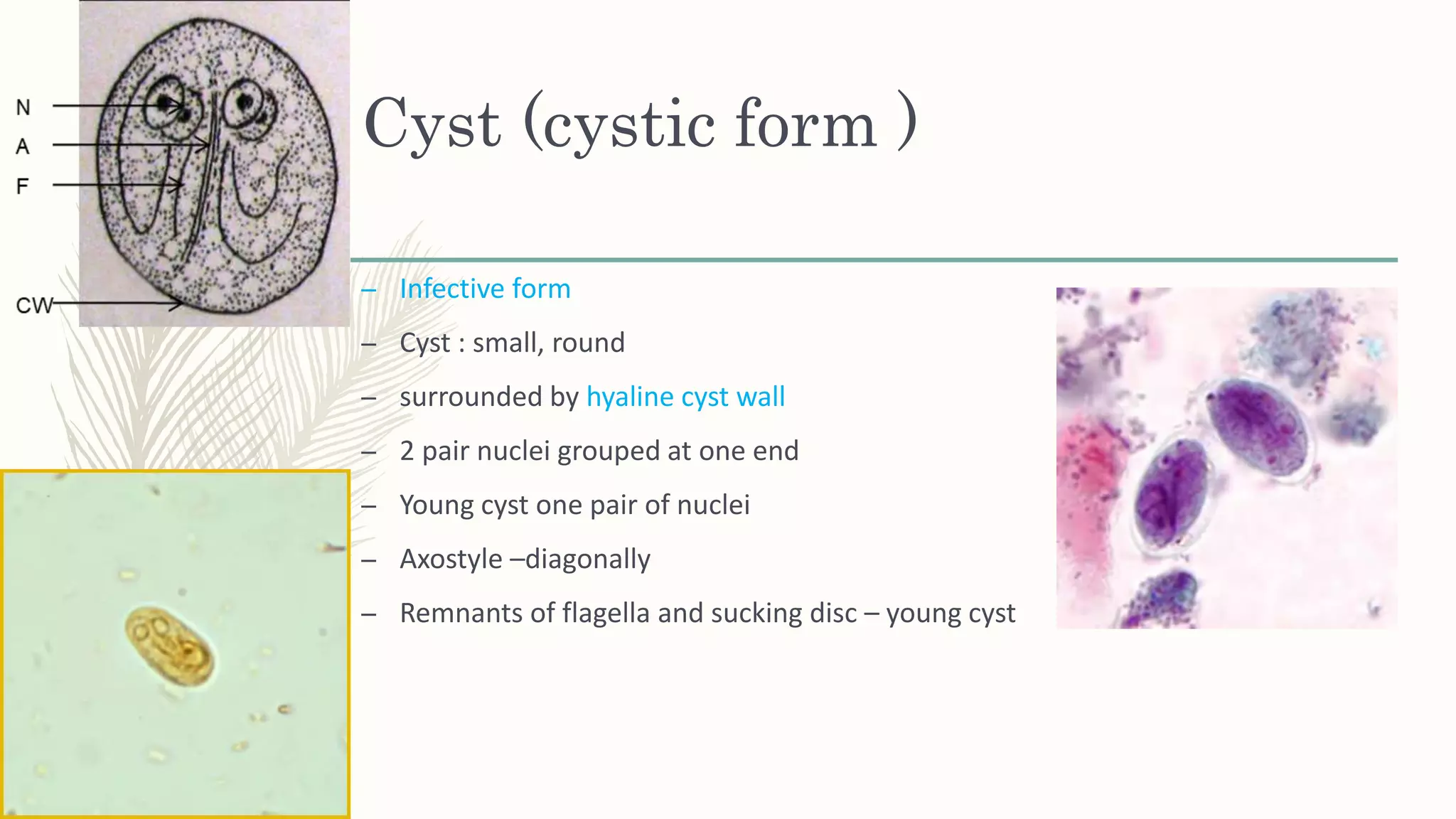 N
A
F
CW

Cyst (cystic form )

– Infective form
– Cyst : small, round
– surrounded by hyaline cyst wall
– 2 pair nuclei grouped at one end
– Young cyst one pair of nuclei
– Axostyle –diagonally
– Remnants of flagella and sucking disc – young cyst